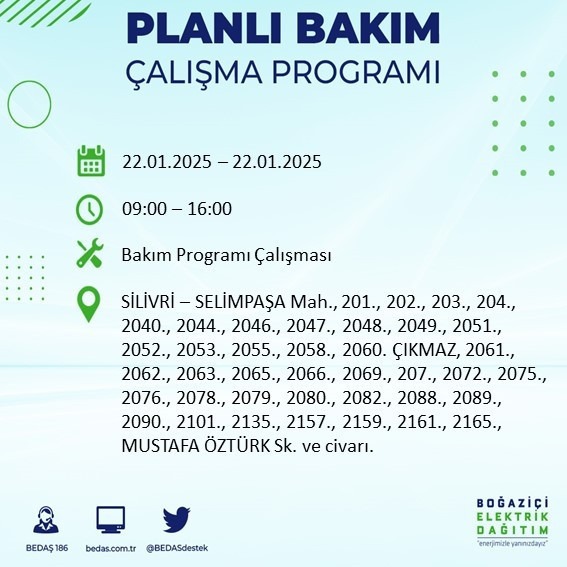 PLANLI BAKIM
ÇALIŞMA PROGRAMI

22.01.2025 – 22.01.2025

09:00 – 16:00

Bakım Programı Çalışması

SİLİVRİ – SELİMPAŞA Mah., 201., 202., 203., 204., 2040., 2044., 2046., 2047., 2048., 2049., 2051., 2052., 2053., 2055., 2058., 2060. ÇIKMAZ, 2061., 2062., 2063., 2065., 2066., 2069., 207., 2072., 2075., 2076., 2078., 2079., 2080., 2082., 2088., 2089., 2090., 2101., 2135., 2157., 2159., 2161., 2165., MUSTAFA ÖZTÜRK Sk. ve civarı.

BEDAŞ 186
bedas.com.tr
@BEDASdestek

BOĞAZİÇİ
ELEKTRİK
DAĞITIM
"enerjimizle yanınızdayız"